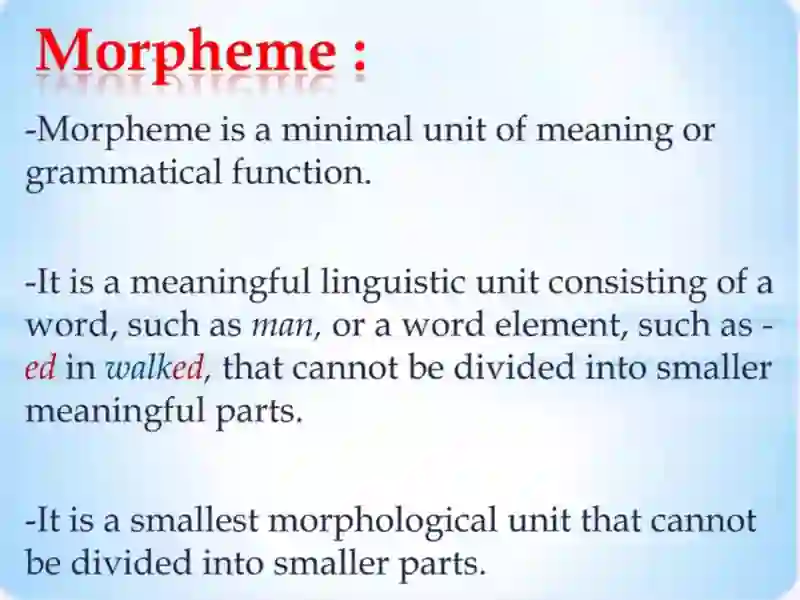 Morpheme :

-Morpheme is a minimal unit of meaning or grammatical function.

-It is a meaningful linguistic unit consisting of a word, such as man, or a word element, such as -ed in walked, that cannot be divided into smaller meaningful parts.

-It is a smallest morphological unit that cannot be divided into smaller parts.